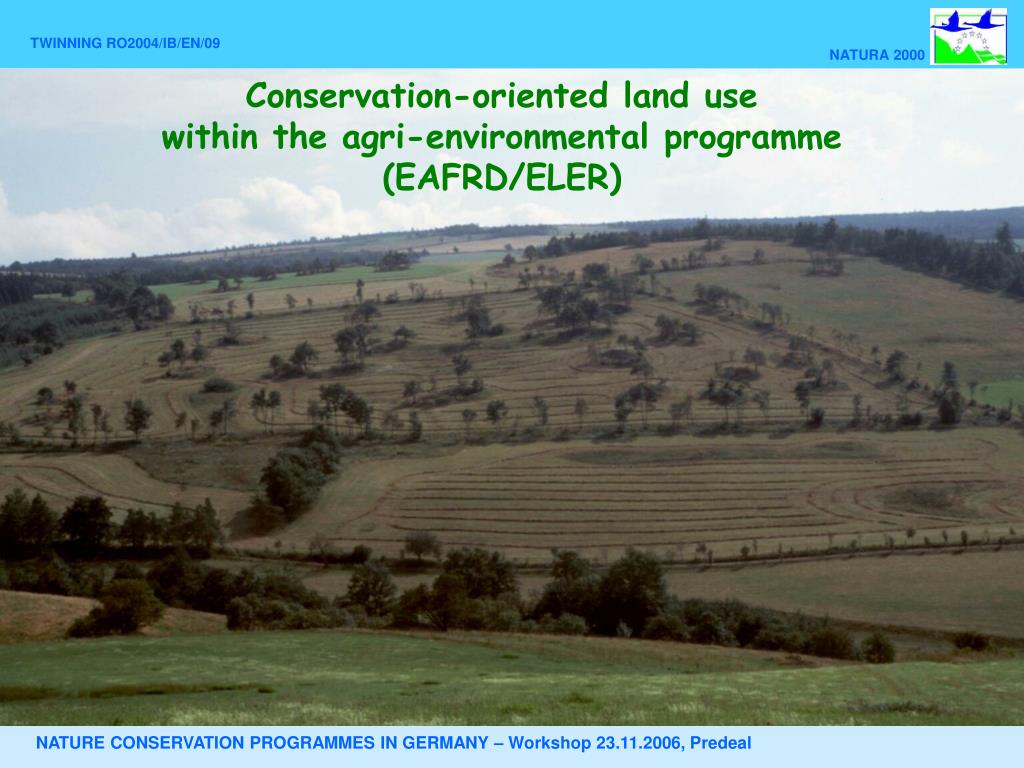 TWINNING RO2004/IB/EN/09

NATURA 2000

Conservation-oriented land use
within the agri-environmental programme
(EAFRD/ELER)

NATURE CONSERVATION PROGRAMMES IN GERMANY – Workshop 23.11.2006, Predeal